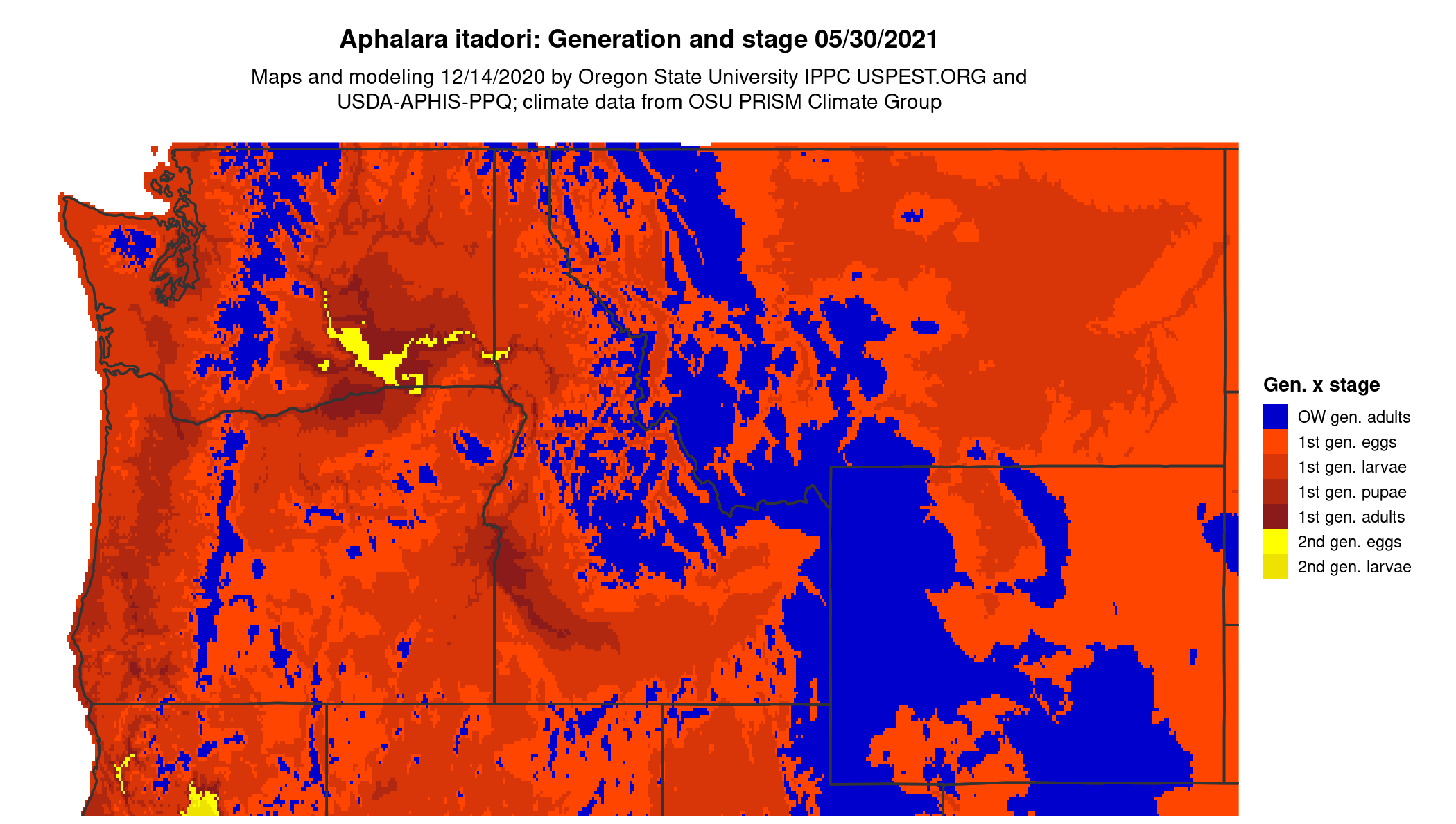 Aphalara itadori: Generation and stage 05/30/2021

Maps and modeling 12/14/2020 by Oregon State University IPPC USPEST.ORG and USDA-APHIS-PPQ; climate data from OSU PRISM Climate Group

Gen. x stage
OW gen. adults
1st gen. eggs
1st gen. larvae
1st gen. pupae
1st gen. adults
2nd gen. eggs
2nd gen. larvae